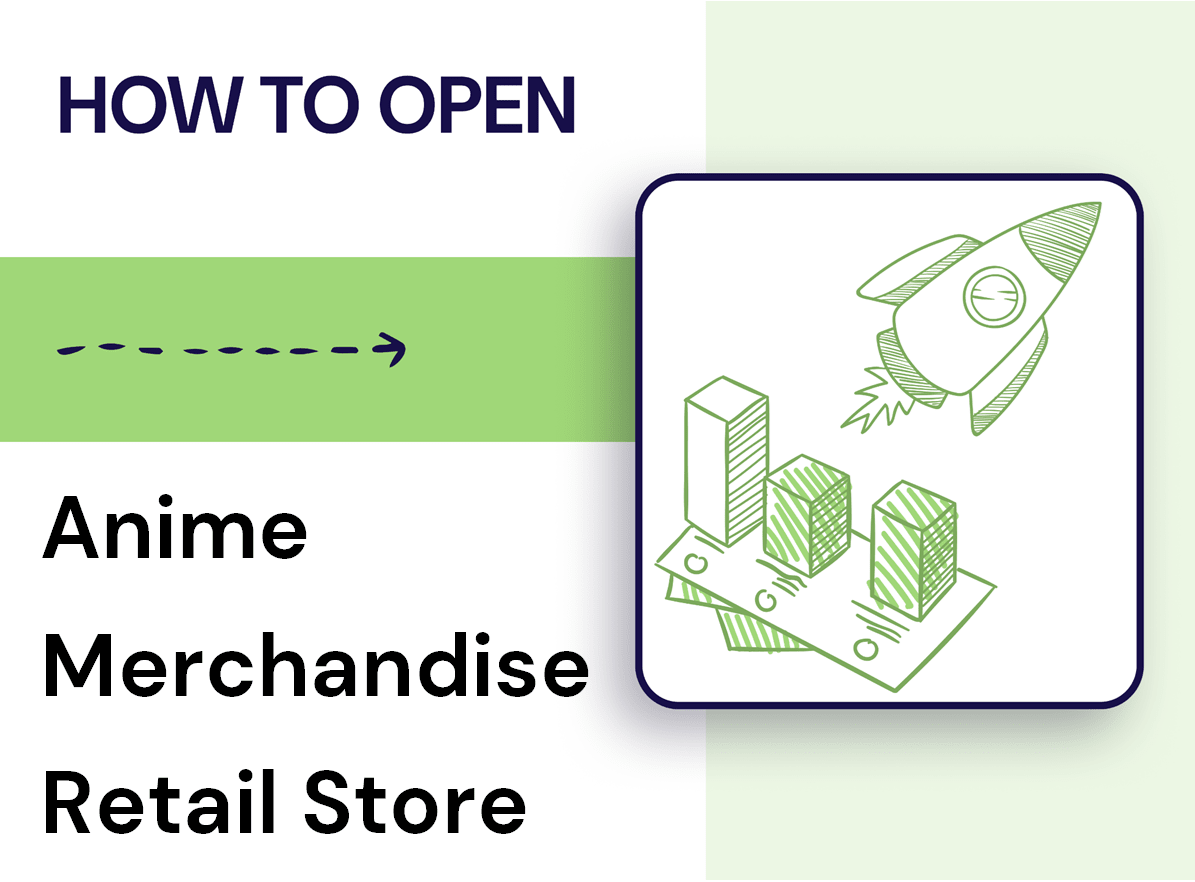 HOW TO OPEN

Anime Merchandise Retail Store